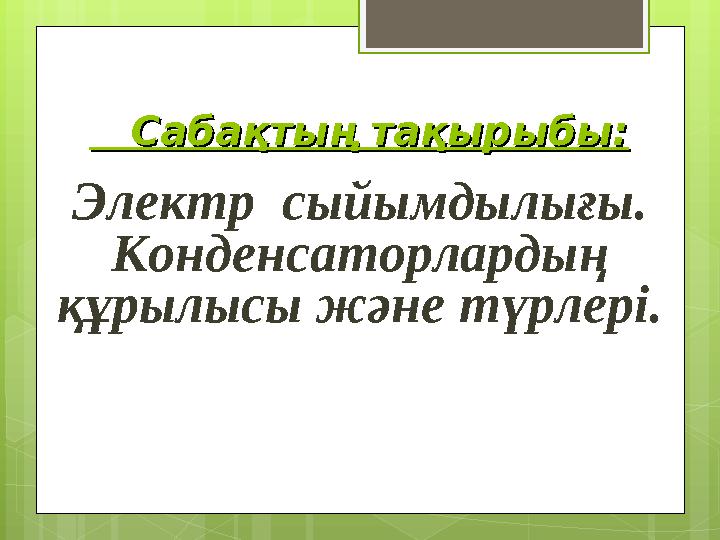 Сабақтың тақырыбы:

Электр сыйымдылығы. Конденсаторлардың құрылысы және түрлері.